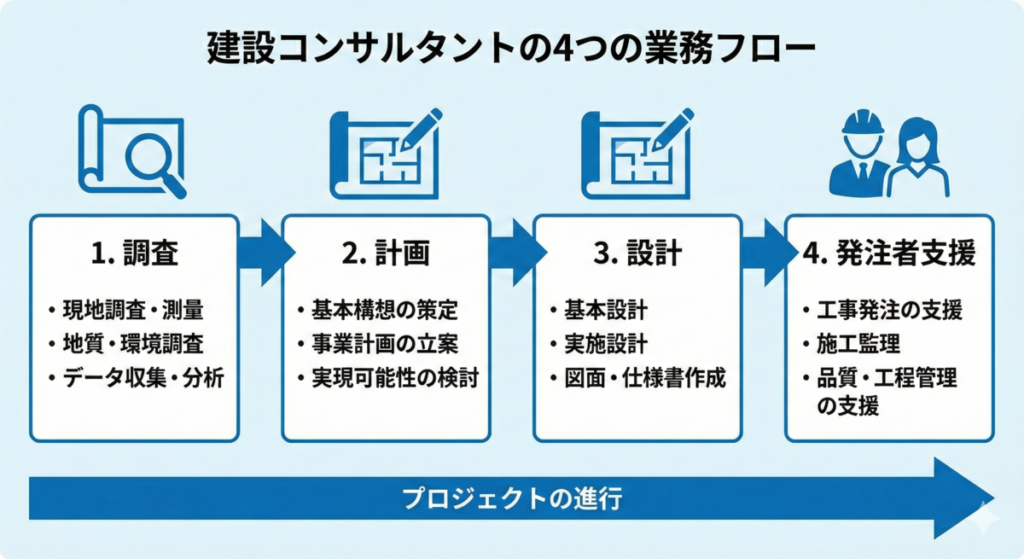 建設コンサルタントの4つの業務フロー

1. 調査

・現地調査・測量
・地質・環境調査
・データ収集・分析

2. 計画

・基本構想の策定
・事業計画の立案
・実現可能性の検討

3. 設計

・基本設計
・実施設計
・図面・仕様書作成

4. 発注者支援

・工事発注の支援
・施工監理
・品質・工程管理の支援

プロジェクトの進行